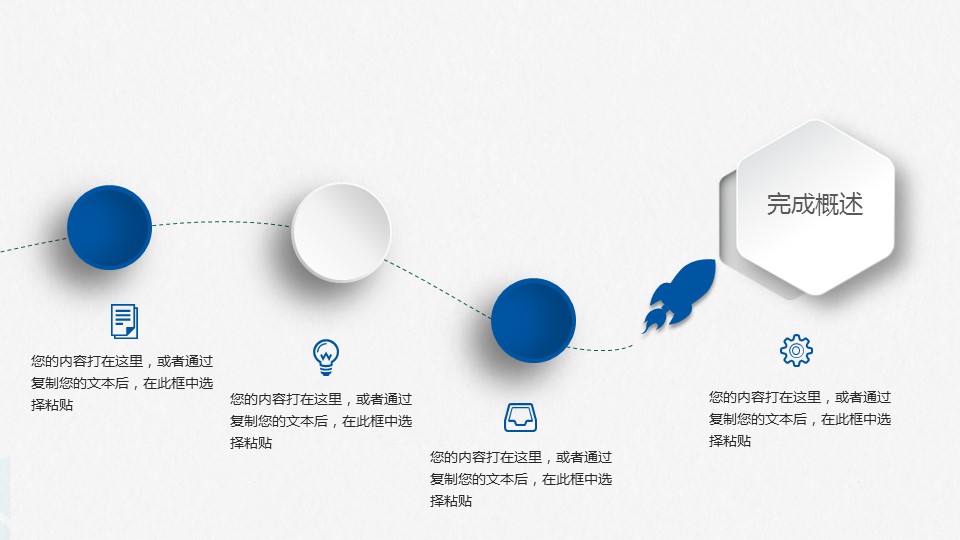 完成概述

您的内容打在这里，或者通过复制您的文本后，在此框中选择粘贴

您的内容打在这里，或者通过复制您的文本后，在此框中选择粘贴

您的内容打在这里，或者通过复制您的文本后，在此框中选择粘贴

您的内容打在这里，或者通过复制您的文本后，在此框中选择粘贴